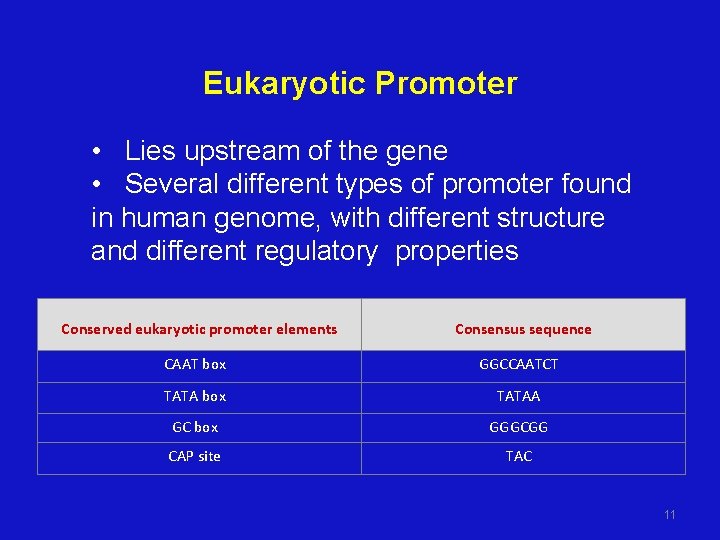 Eukaryotic Promoter

• Lies upstream of the gene
• Several different types of promoter found in human genome, with different structure and different regulatory properties

| Conserved eukaryotic promoter elements | Consensus sequence |
|---|---|
| CAAT box | GGCCAATCT |
| TATA box | TATAA |
| GC box | GGGCGG |
| CAP site | TAC |

11